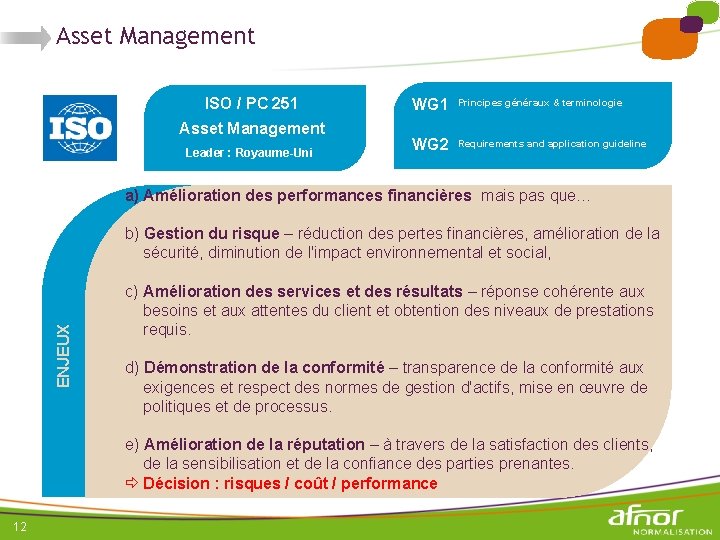 Asset Management

ISO

ISO / PC 251
Asset Management
Leader : Royaume-Uni

WG1 Principes généraux & terminologie

WG2 Requirements and application guideline

ENJEUX

a) Amélioration des performances financières mais pas que…

b) Gestion du risque – réduction des pertes financières, amélioration de la sécurité, diminution de l'impact environnemental et social,

c) Amélioration des services et des résultats – réponse cohérente aux besoins et aux attentes du client et obtention des niveaux de prestations requis.

d) Démonstration de la conformité – transparence de la conformité aux exigences et respect des normes de gestion d'actifs, mise en œuvre de politiques et de processus.

e) Amélioration de la réputation – à travers de la satisfaction des clients, de la sensibilisation et de la confiance des parties prenantes.
⇨ Décision : risques / coût / performance

12

afnor
NORMALISATION